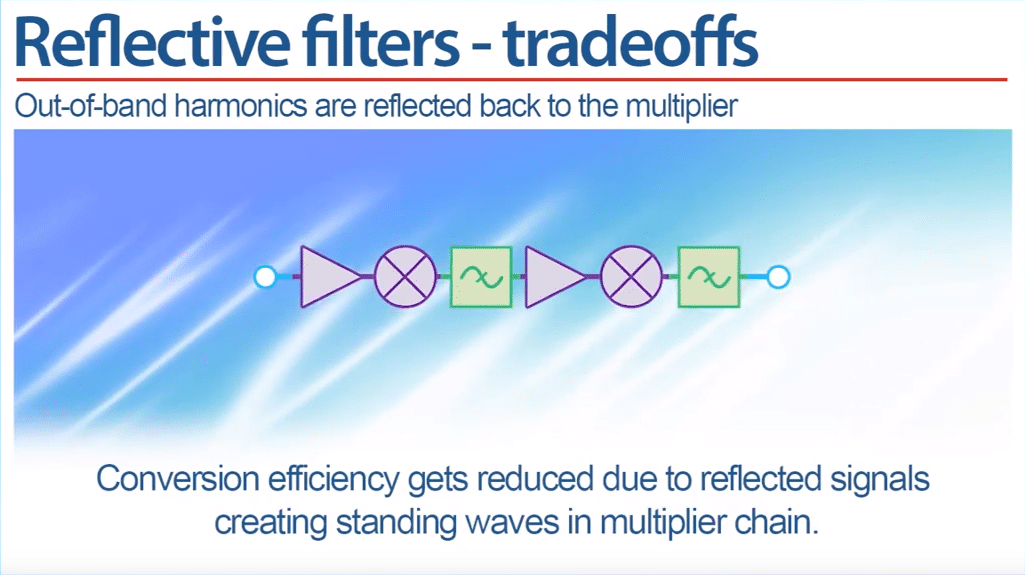 Reflective filters - tradeoffs

Out-of-band harmonics are reflected back to the multiplier

Conversion efficiency gets reduced due to reflected signals creating standing waves in multiplier chain.